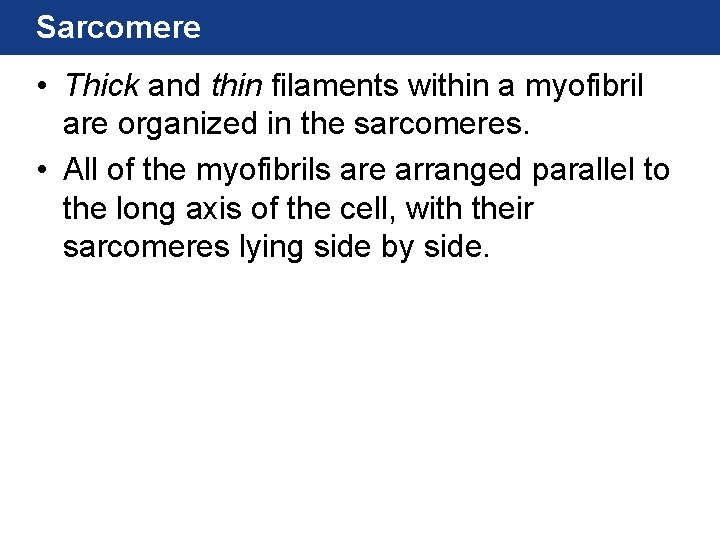 Sarcomere

• Thick and thin filaments within a myofibril are organized in the sarcomeres.

• All of the myofibrils are arranged parallel to the long axis of the cell, with their sarcomeres lying side by side.